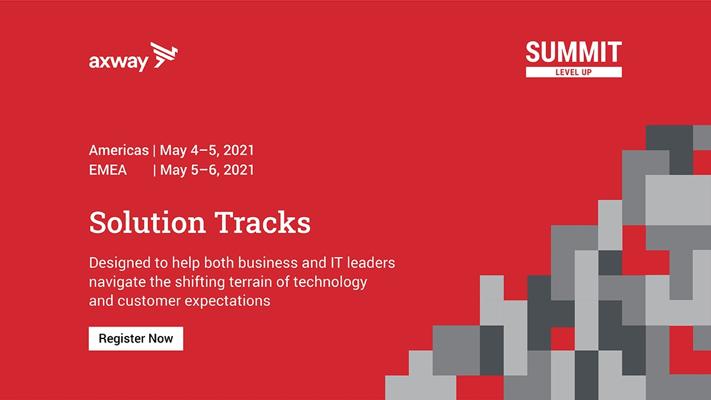 axway

SUMMIT
LEVEL UP

Americas | May 4–5, 2021
EMEA | May 5–6, 2021

Solution Tracks

Designed to help both business and IT leaders navigate the shifting terrain of technology and customer expectations

Register Now